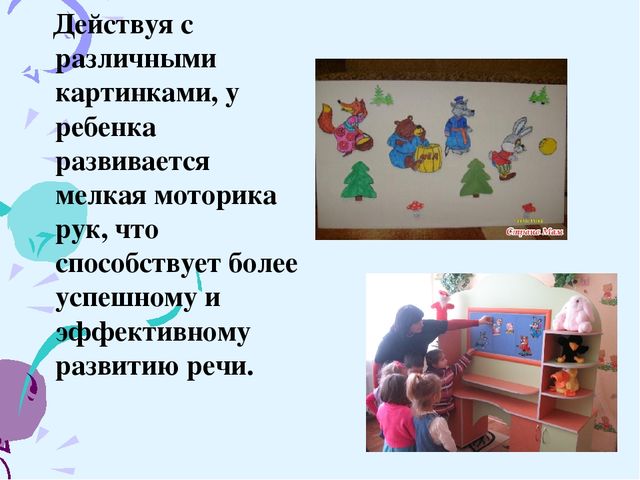 Действуя с различными картинками, у ребенка развивается мелкая моторика рук, что способствует более успешному и эффективному развитию речи.

Страна Мам